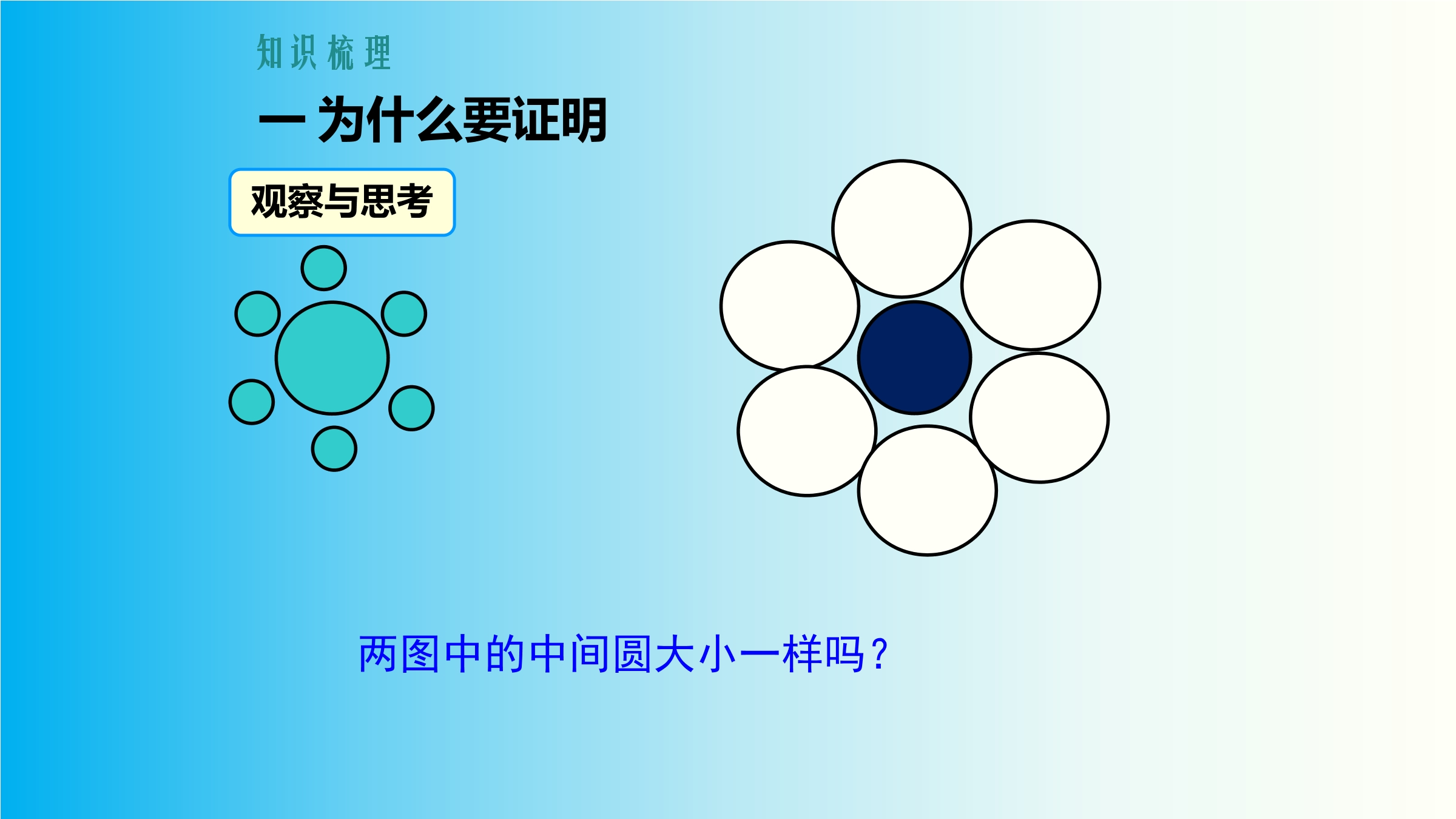 知识梳理

一 为什么要证明

观察与思考

两图中的中间圆大小一样吗？